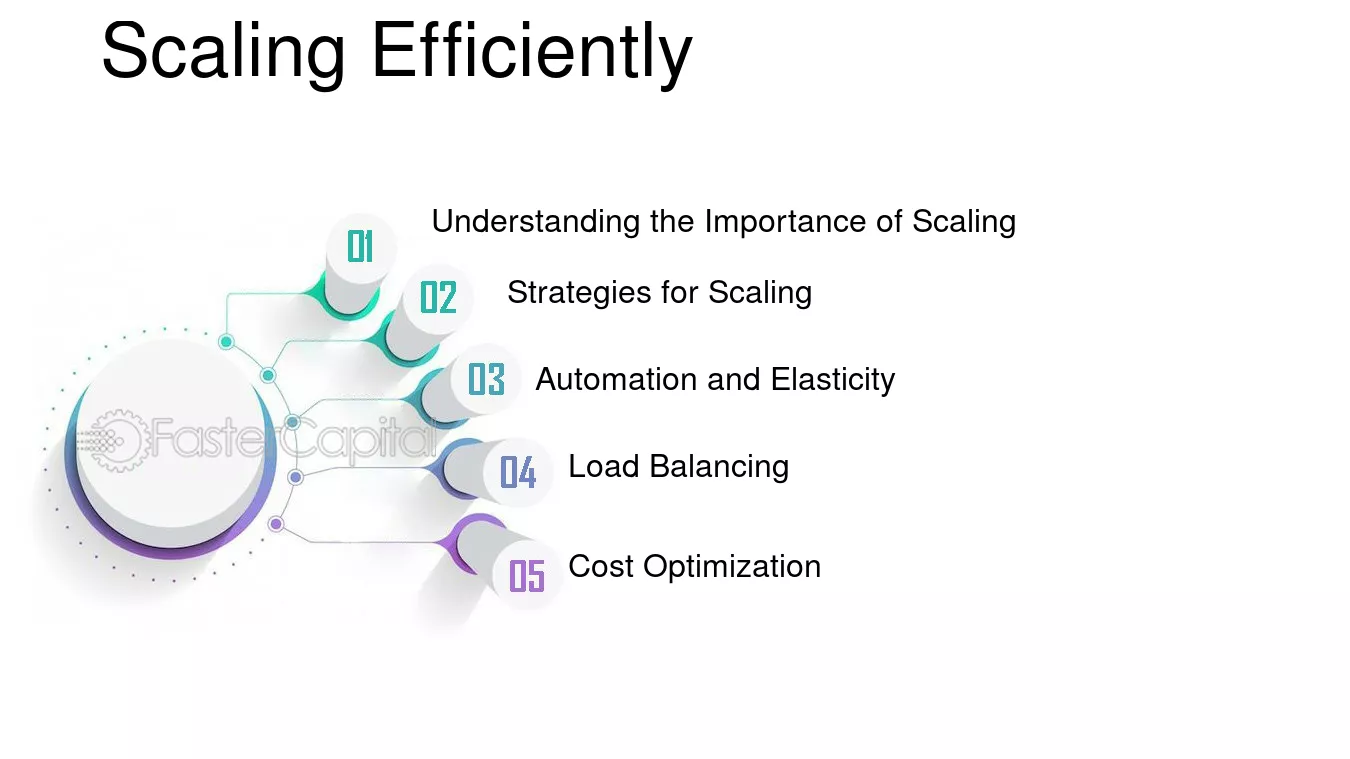 Scaling Efficiently

01 Understanding the Importance of Scaling

02 Strategies for Scaling

03 Automation and Elasticity

04 Load Balancing

05 Cost Optimization

FasterCapital